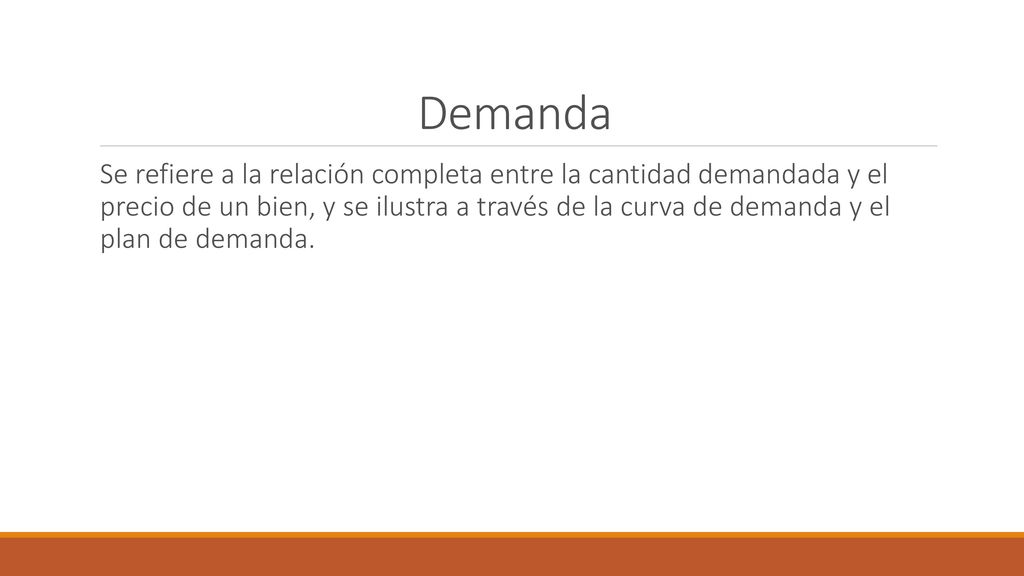 Demanda

Se refiere a la relación completa entre la cantidad demandada y el precio de un bien, y se ilustra a través de la curva de demanda y el plan de demanda.